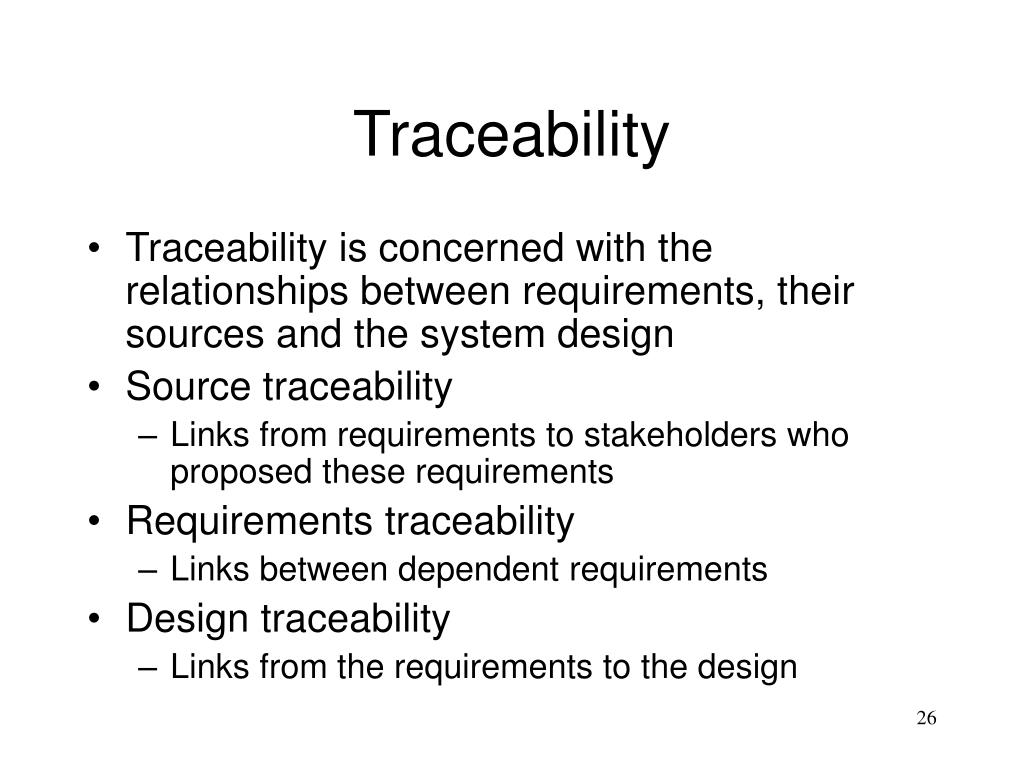 Traceability

• Traceability is concerned with the relationships between requirements, their sources and the system design
• Source traceability
– Links from requirements to stakeholders who proposed these requirements
• Requirements traceability
– Links between dependent requirements
• Design traceability
– Links from the requirements to the design

26